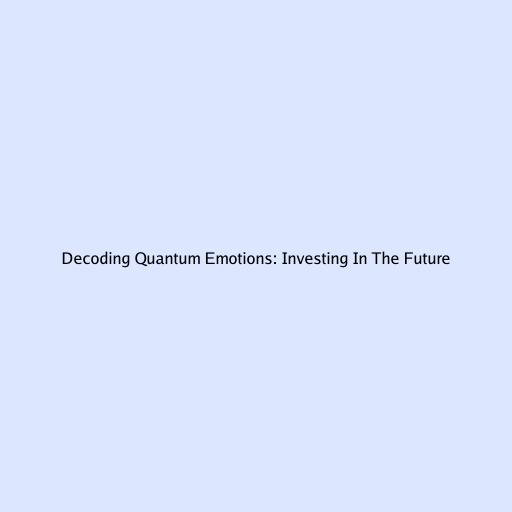 Decoding Quantum Emotions: Investing In The Future